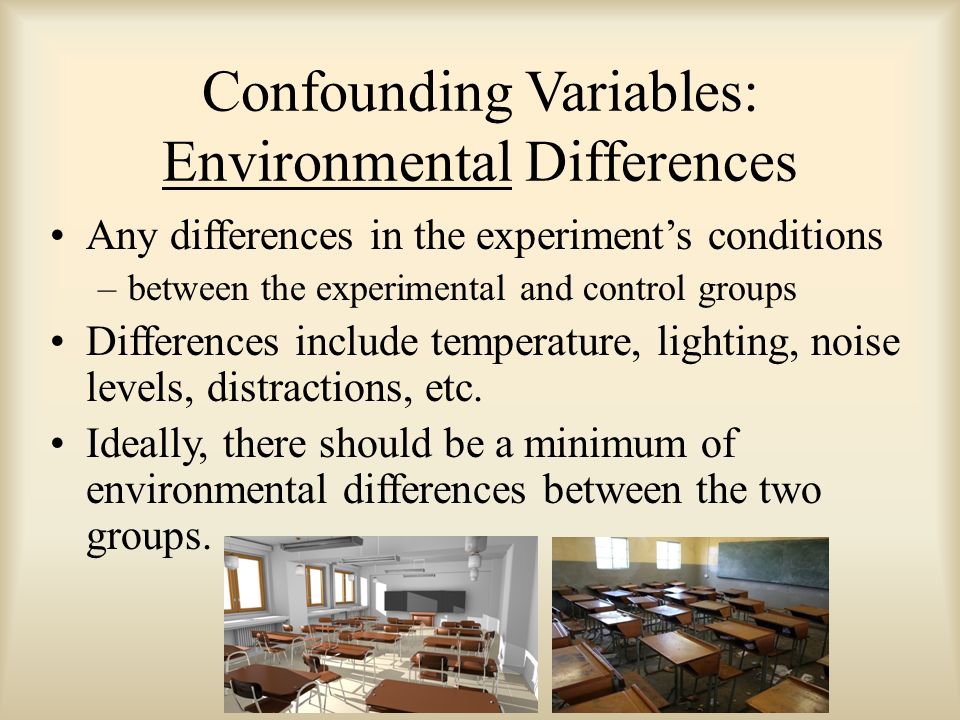 Confounding Variables: Environmental Differences

• Any differences in the experiment's conditions
– between the experimental and control groups

• Differences include temperature, lighting, noise levels, distractions, etc.

• Ideally, there should be a minimum of environmental differences between the two groups.